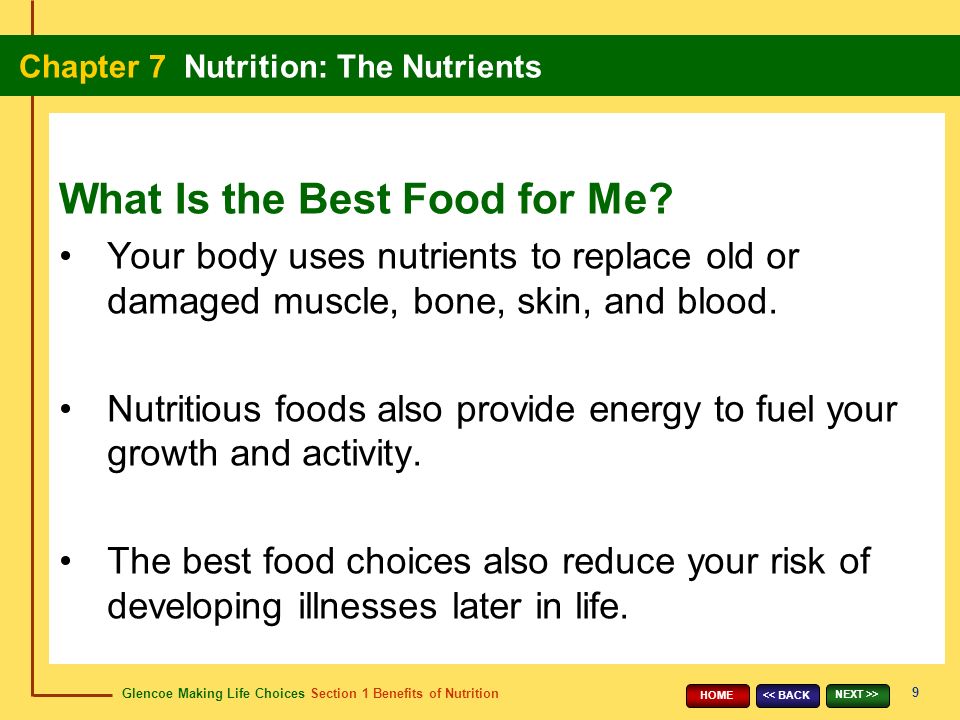 Chapter 7 Nutrition: The Nutrients

What Is the Best Food for Me?

• Your body uses nutrients to replace old or damaged muscle, bone, skin, and blood.

• Nutritious foods also provide energy to fuel your growth and activity.

• The best food choices also reduce your risk of developing illnesses later in life.

Glencoe Making Life Choices Section 1 Benefits of Nutrition

HOME << BACK NEXT >> 9